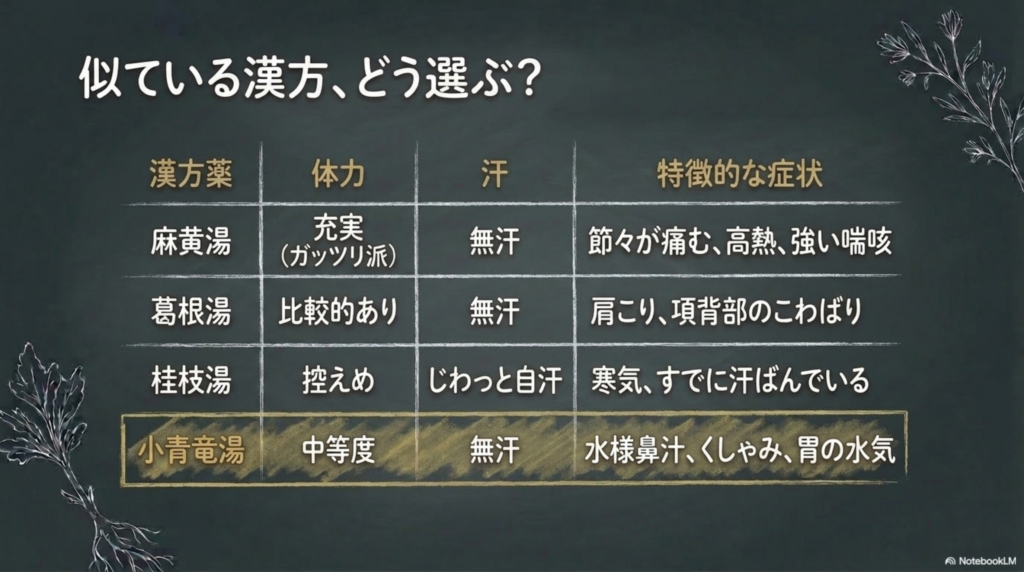 似ている漢方、どう選ぶ？

| 漢方薬 | 体力 | 汗 | 特徴的な症状 |
|---|---|---|---|
| 麻黄湯 | 充実（ガッツリ派） | 無汗 | 節々が痛む、高熱、強い喘咳 |
| 葛根湯 | 比較的あり | 無汗 | 肩こり、項背部のこわばり |
| 桂枝湯 | 控えめ | じわっと自汗 | 寒気、すでに汗ばんでいる |
| 小青竜湯 | 中等度 | 無汗 | 水様鼻汁、くしゃみ、胃の水気 |

NotebookLM